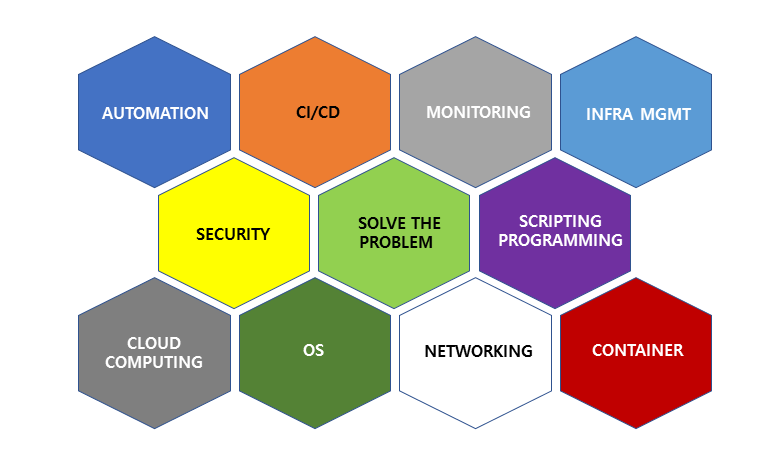 AUTOMATION

CI/CD

MONITORING

INFRA MGMT

SECURITY

SOLVE THE PROBLEM

SCRIPTING PROGRAMMING

CLOUD COMPUTING

OS

NETWORKING

CONTAINER